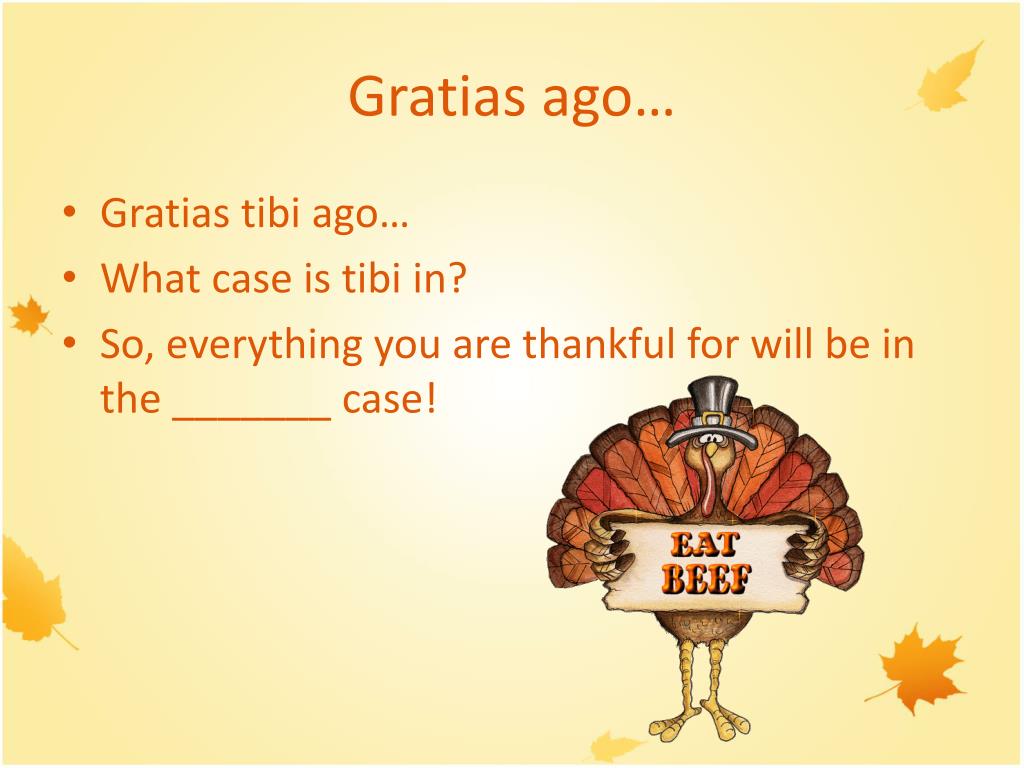 Gratias ago…

• Gratias tibi ago…
• What case is tibi in?
• So, everything you are thankful for will be in the _______ case!

EAT
BEEF